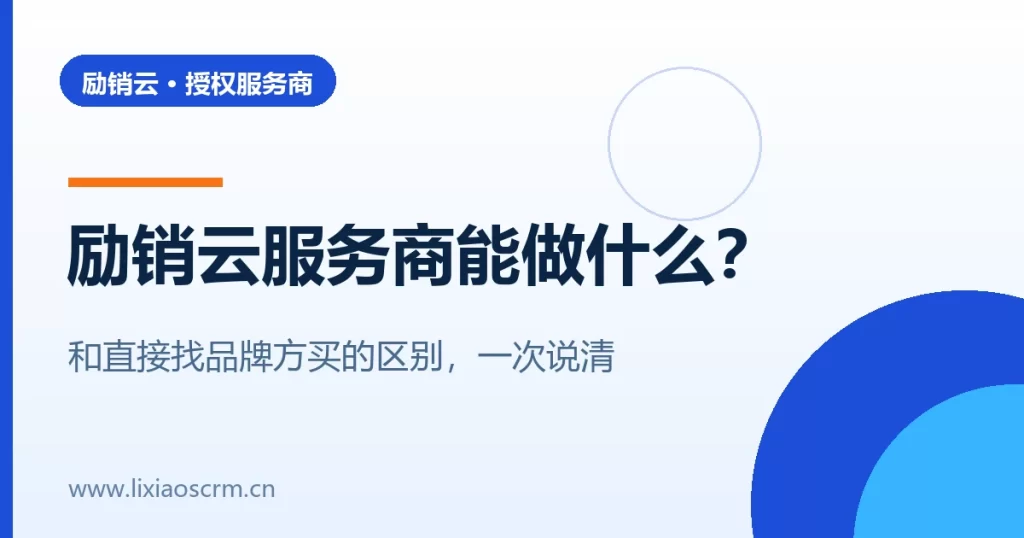 励销云・授权服务商

励销云服务商能做什么?

和直接找品牌方买的区别，一次说清

www.lixiaoscrm.cn